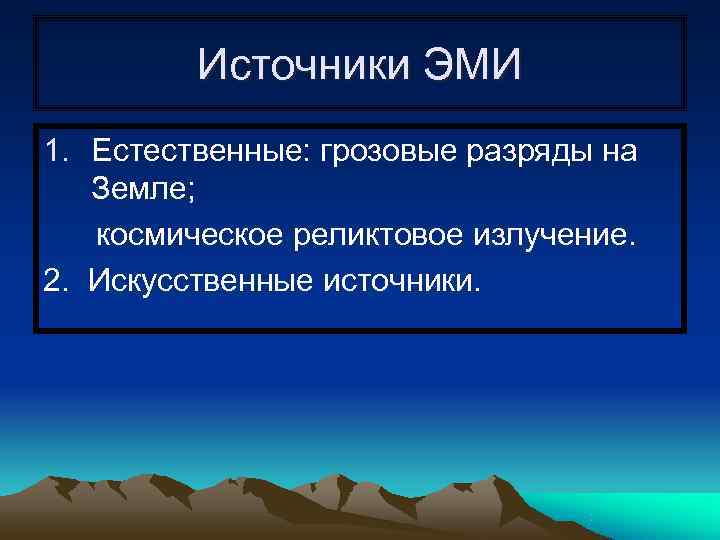 Источники ЭМИ

1. Естественные: грозовые разряды на Земле;

космическое реликтовое излучение.

2. Искусственные источники.